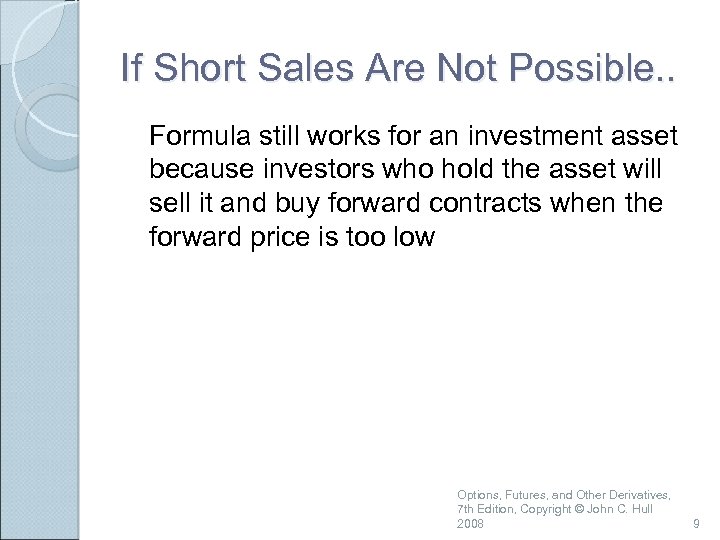 If Short Sales Are Not Possible..

Formula still works for an investment asset because investors who hold the asset will sell it and buy forward contracts when the forward price is too low

Options, Futures, and Other Derivatives, 7th Edition, Copyright © John C. Hull 2008

9